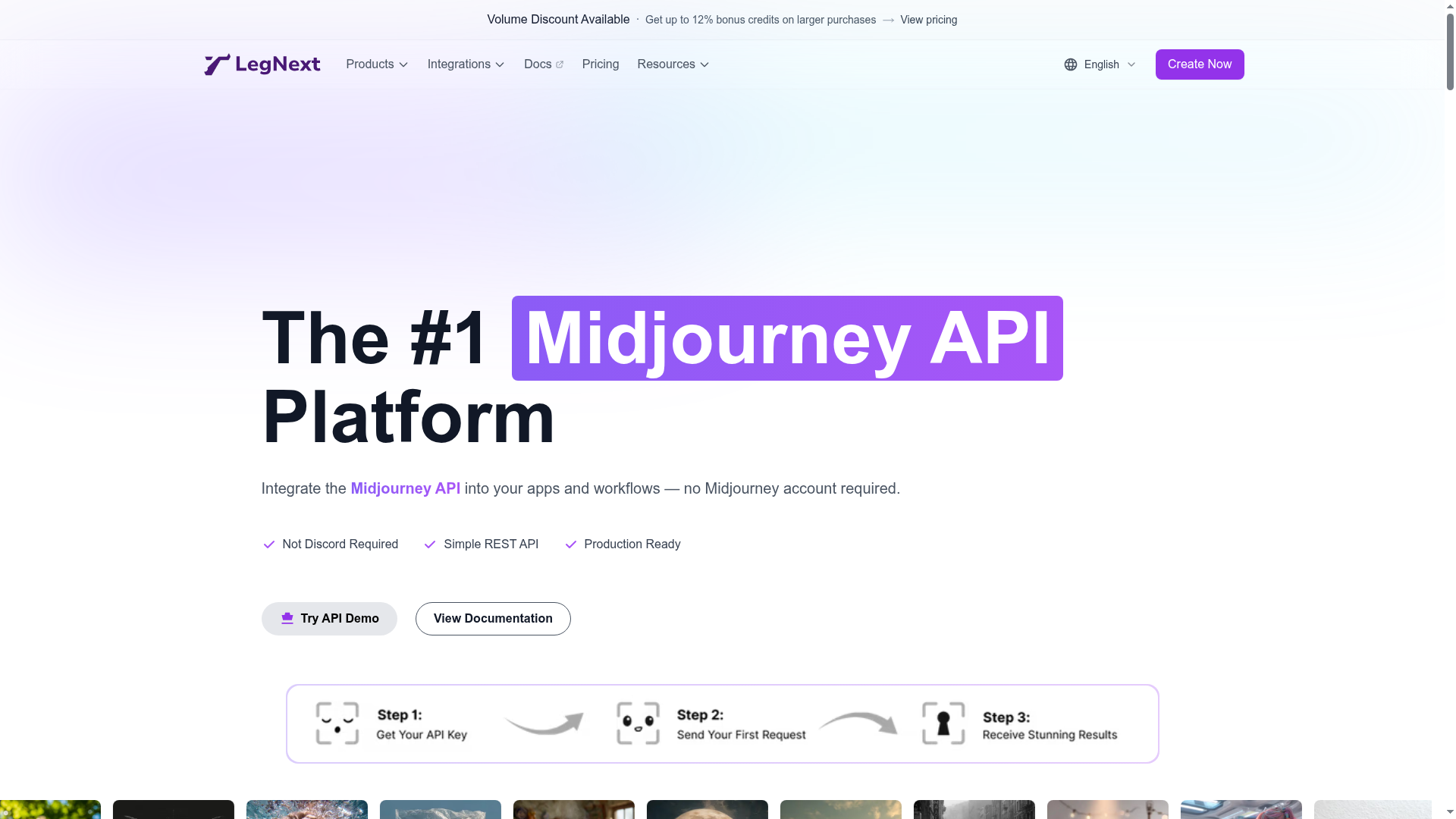 Volume Discount Available · Get up to 12% bonus credits on larger purchases → View pricing

LegNext Products Integrations Docs Pricing Resources English Create Now

The #1 Midjourney API Platform

Integrate the Midjourney API into your apps and workflows — no Midjourney account required.

Not Discord Required Simple REST API Production Ready

Try API Demo View Documentation

Step 1: Get Your API Key

Step 2: Send Your First Request

Step 3: Receive Stunning Results